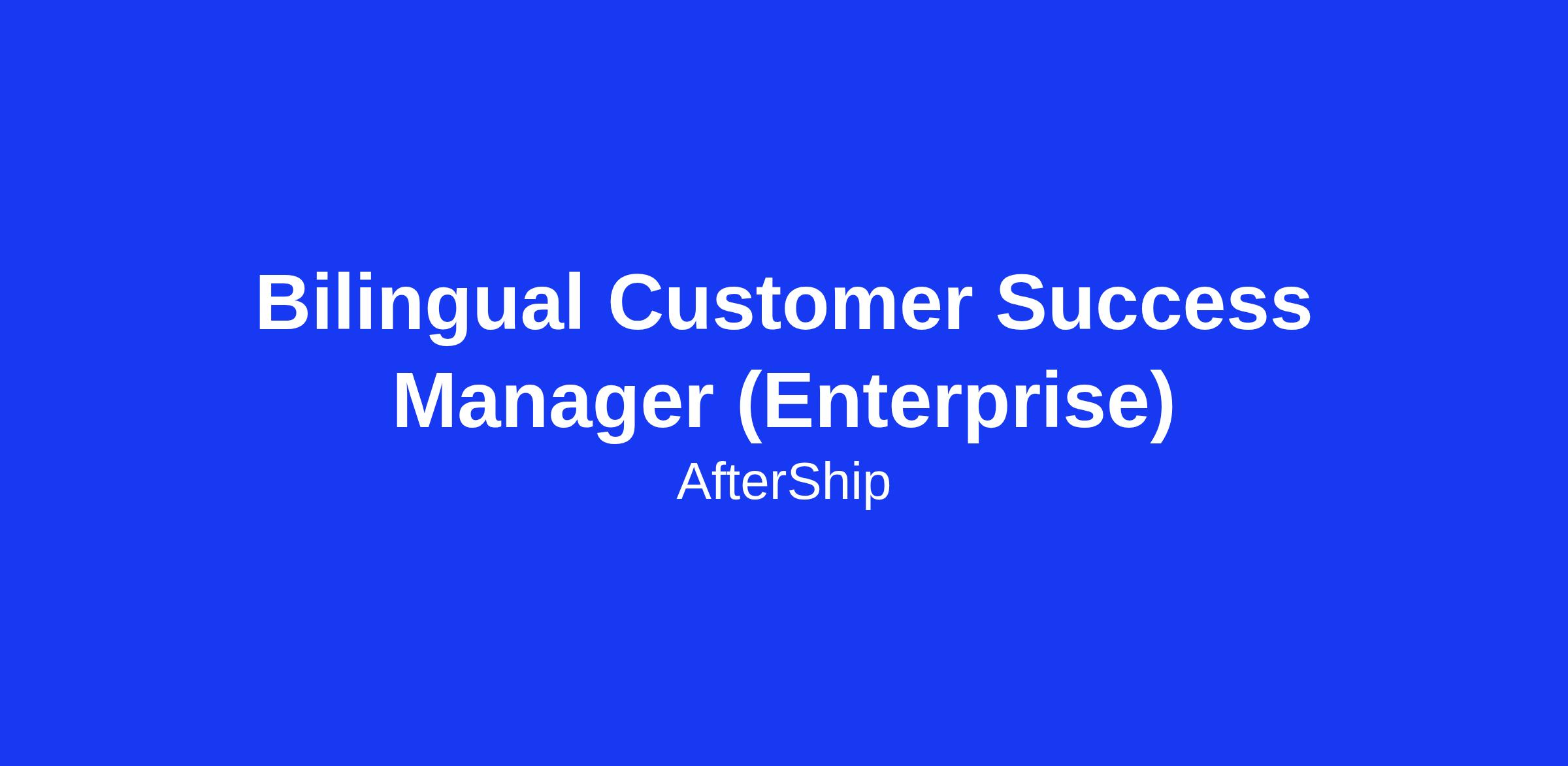 Bilingual Customer Success Manager (Enterprise)

AfterShip